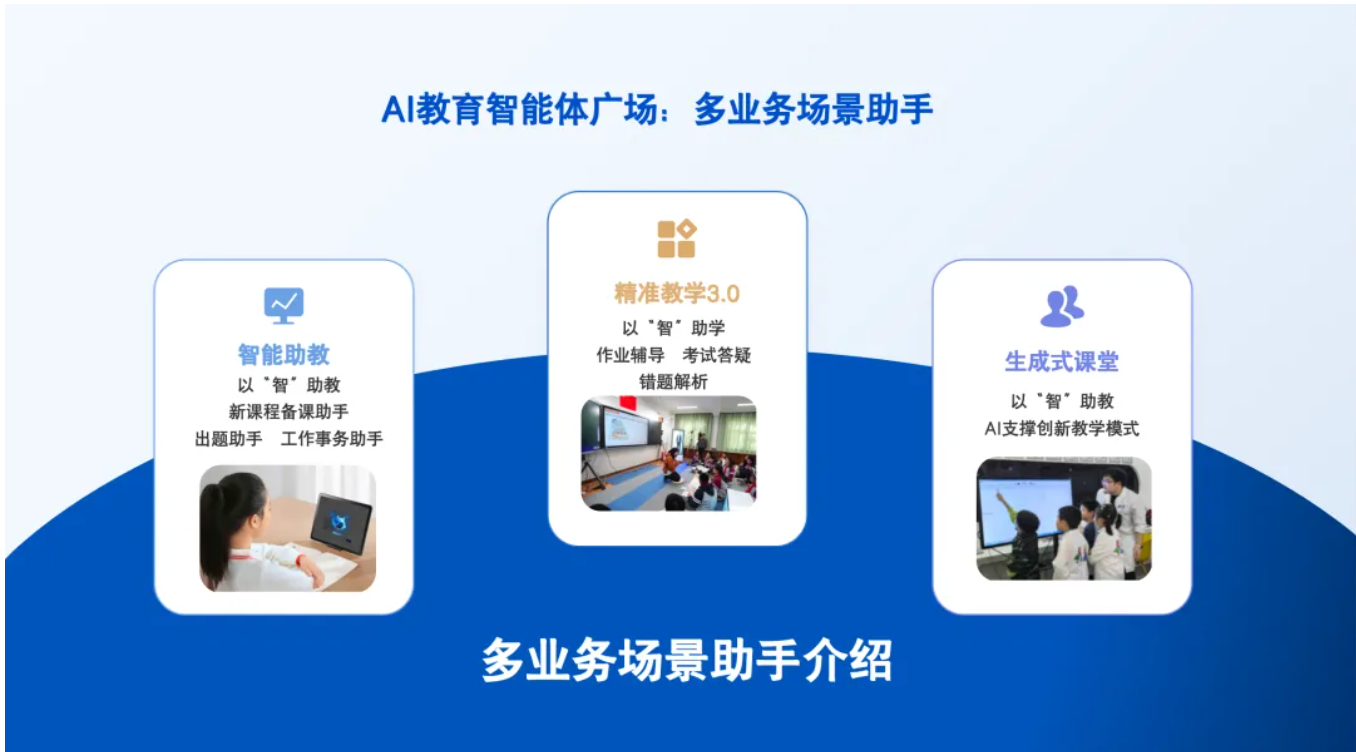 AI教育智能体广场：多业务场景助手

智能助教
以“智”助教
新课程备课助手
出题助手　工作事务助手

精准教学3.0
以“智”助学
作业辅导　考试答疑
错题解析

生成式课堂
以“智”助教
AI支撑创新教学模式

多业务场景助手介绍